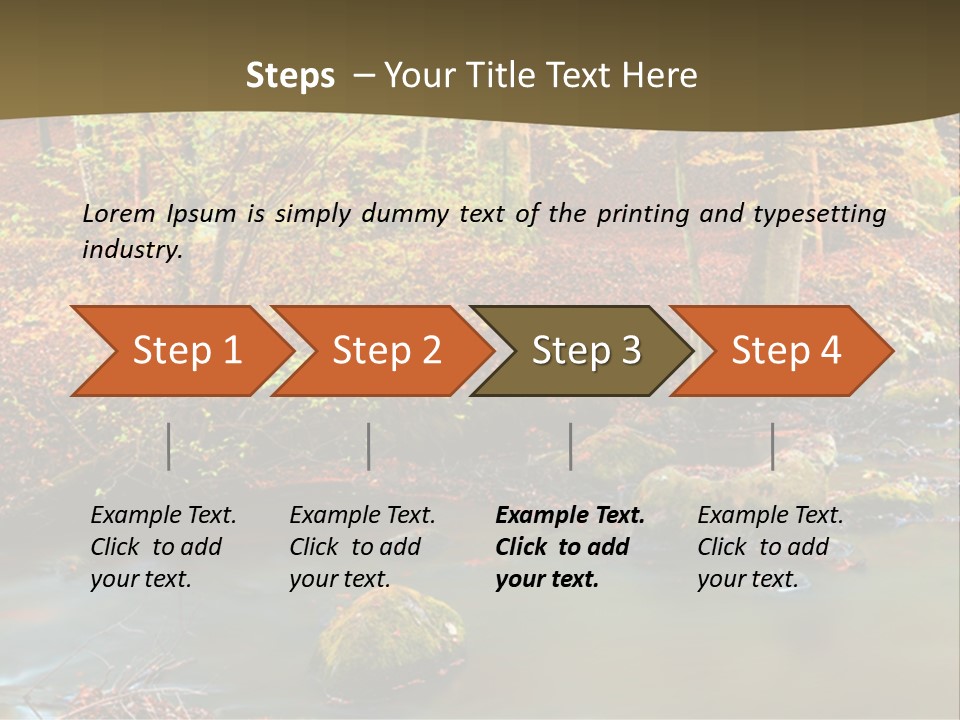 Steps – Your Title Text Here

Lorem Ipsum is simply dummy text of the printing and typesetting industry.

Step 1

Step 2

Step 3

Step 4

Example Text. Click to add your text.

Example Text. Click to add your text.

Example Text. Click to add your text.

Example Text. Click to add your text.